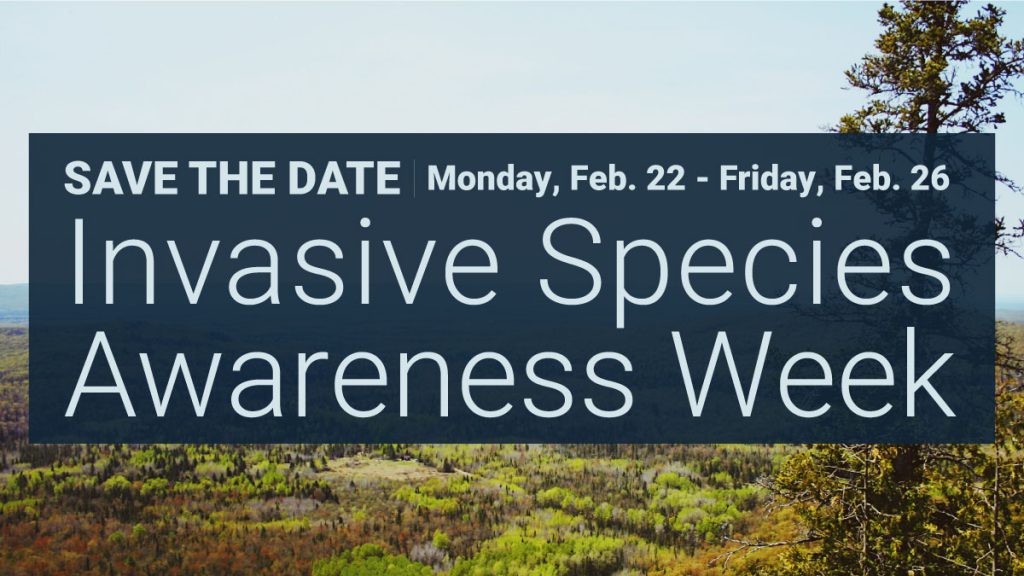 SAVE THE DATE | Monday, Feb. 22 - Friday, Feb. 26

Invasive Species Awareness Week